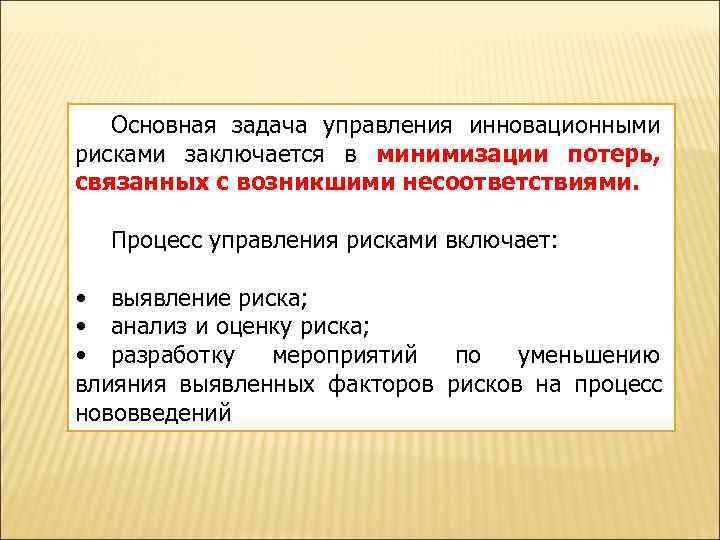 Основная задача управления инновационными рисками заключается в минимизации потерь, связанных с возникшими несоответствиями.

Процесс управления рисками включает:

• выявление риска;
• анализ и оценку риска;
• разработку мероприятий по уменьшению влияния выявленных факторов рисков на процесс нововведений